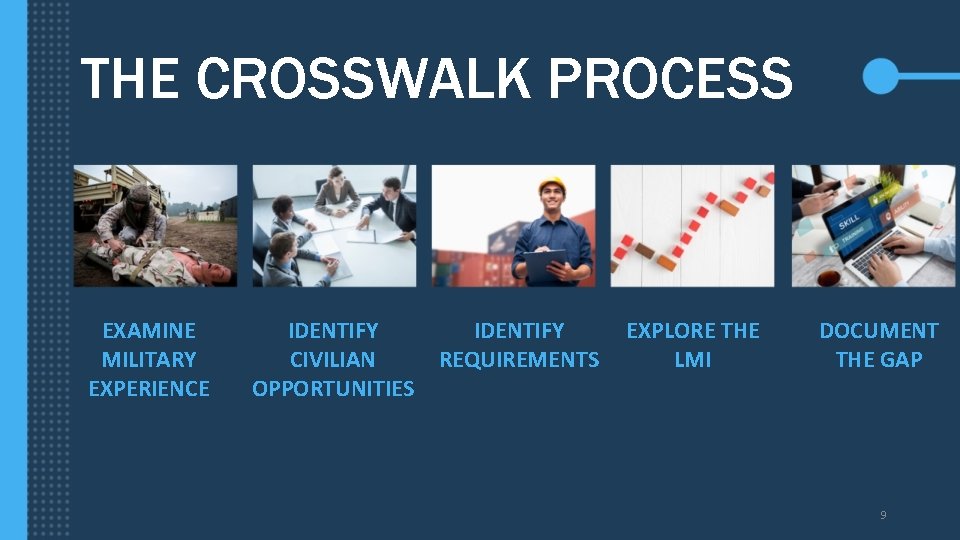 THE CROSSWALK PROCESS

SKILL
TRAINING

EXAMINE MILITARY EXPERIENCE

IDENTIFY CIVILIAN OPPORTUNITIES

IDENTIFY REQUIREMENTS

EXPLORE THE LMI

DOCUMENT THE GAP

9